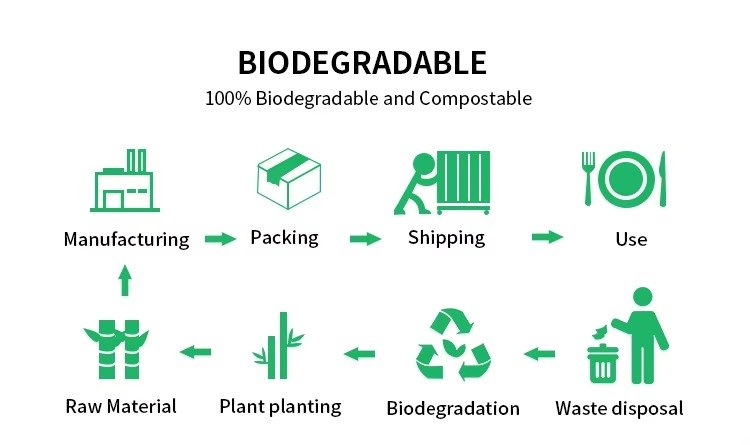 BIODEGRADABLE

100% Biodegradable and Compostable

Manufacturing

Packing

Shipping

Use

Raw Material

Plant planting

Biodegradation

Waste disposal